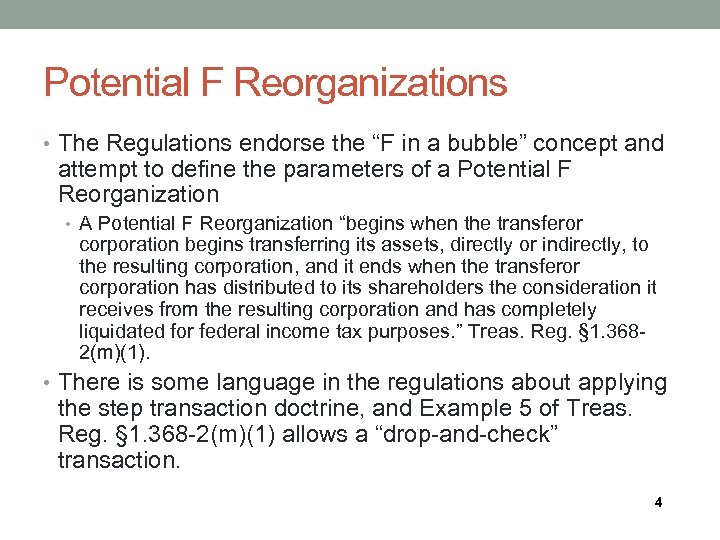 Potential F Reorganizations

• The Regulations endorse the “F in a bubble” concept and attempt to define the parameters of a Potential F Reorganization

• A Potential F Reorganization “begins when the transferor corporation begins transferring its assets, directly or indirectly, to the resulting corporation, and it ends when the transferor corporation has distributed to its shareholders the consideration it receives from the resulting corporation and has completely liquidated for federal income tax purposes.” Treas. Reg. §1.368-2(m)(1).

• There is some language in the regulations about applying the step transaction doctrine, and Example 5 of Treas. Reg. §1.368-2(m)(1) allows a “drop-and-check” transaction.

4